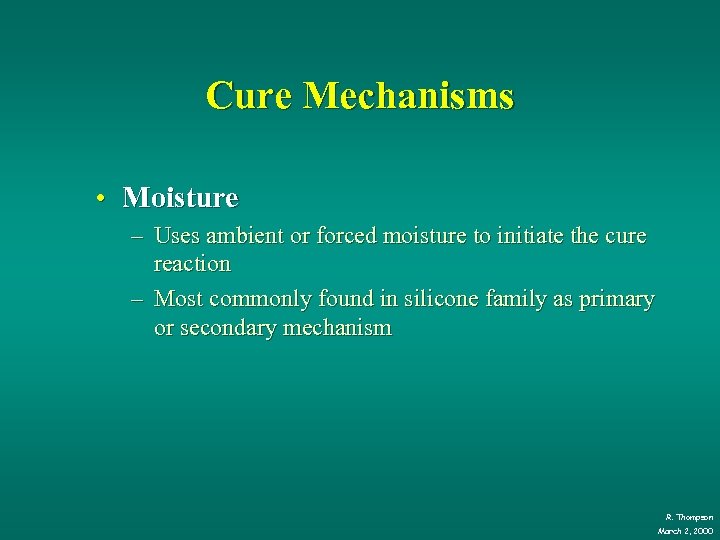 Cure Mechanisms

• Moisture

– Uses ambient or forced moisture to initiate the cure reaction

– Most commonly found in silicone family as primary or secondary mechanism

R. Thompson
March 2, 2000